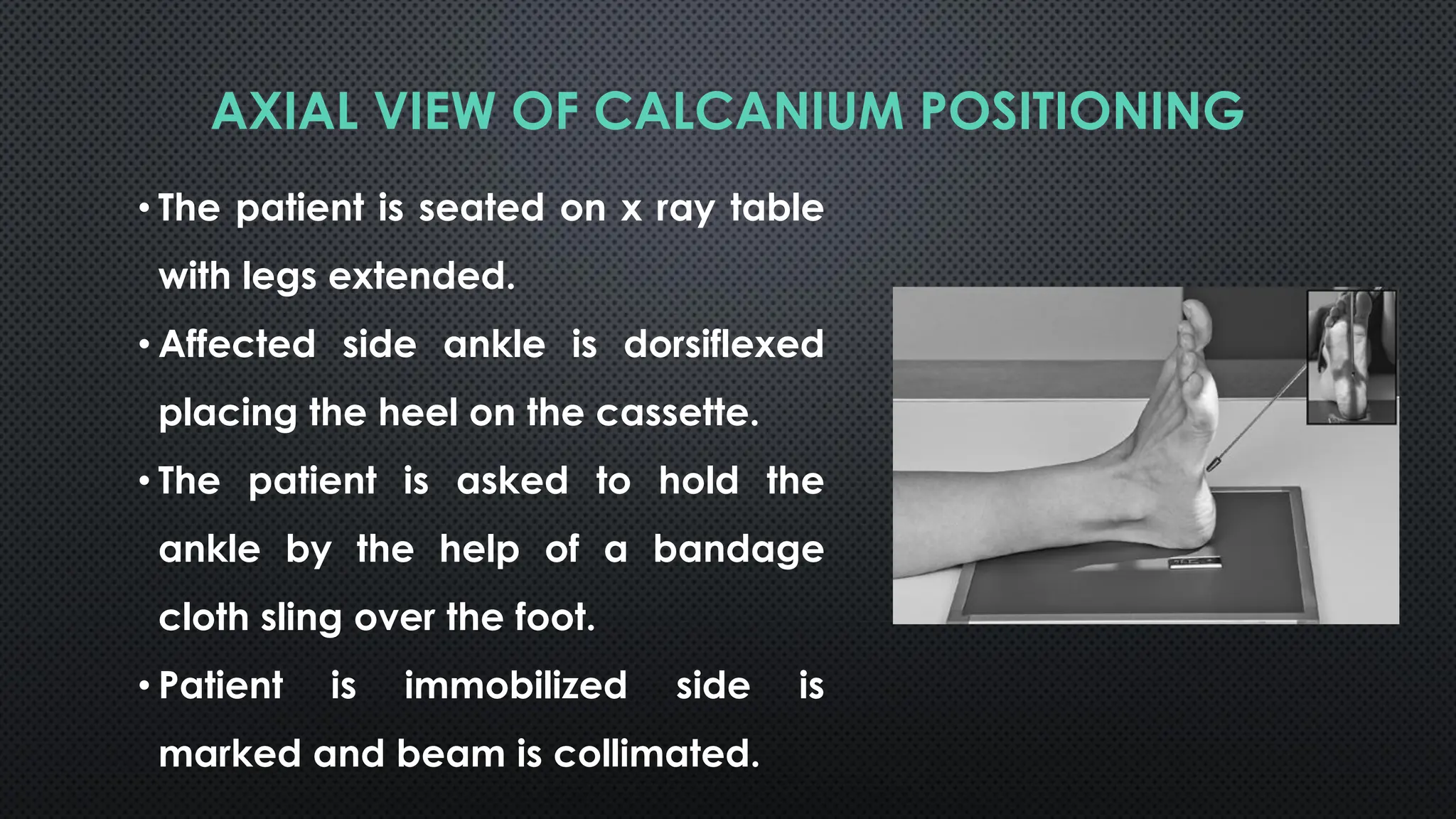 AXIAL VIEW OF CALCANIUM POSITIONING

• The patient is seated on x ray table with legs extended.

• Affected side ankle is dorsiflexed placing the heel on the cassette.

• The patient is asked to hold the ankle by the help of a bandage cloth sling over the foot.

• Patient is immobilized side is marked and beam is collimated.